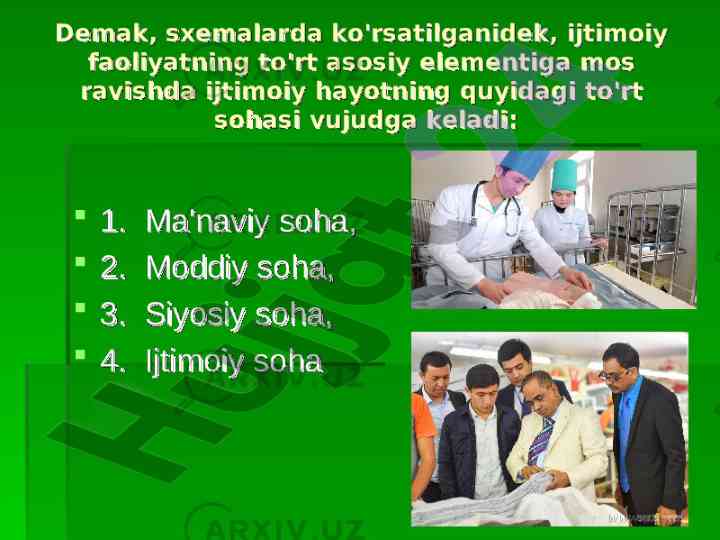 Demak, sxemalarda ko'rsatilganidek, ijtimoiy faoliyatning to'rt asosiy elementiga mos ravishda ijtimoiy hayotning quyidagi to'rt sohasi vujudga keladi:

1. Ma'naviy soha,
2. Moddiy soha,
3. Siyosiy soha,
4. Ijtimoiy soha

Hujjat

ARXIV.UZ

ARXIV.UZ